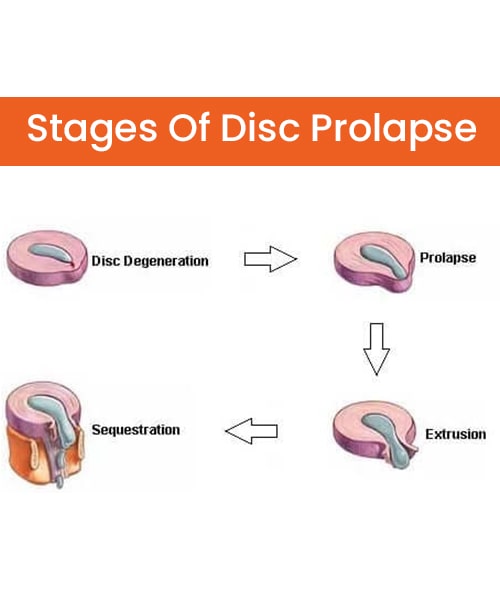 Stages Of Disc Prolapse

Disc Degeneration

Prolapse

Extrusion

Sequestration